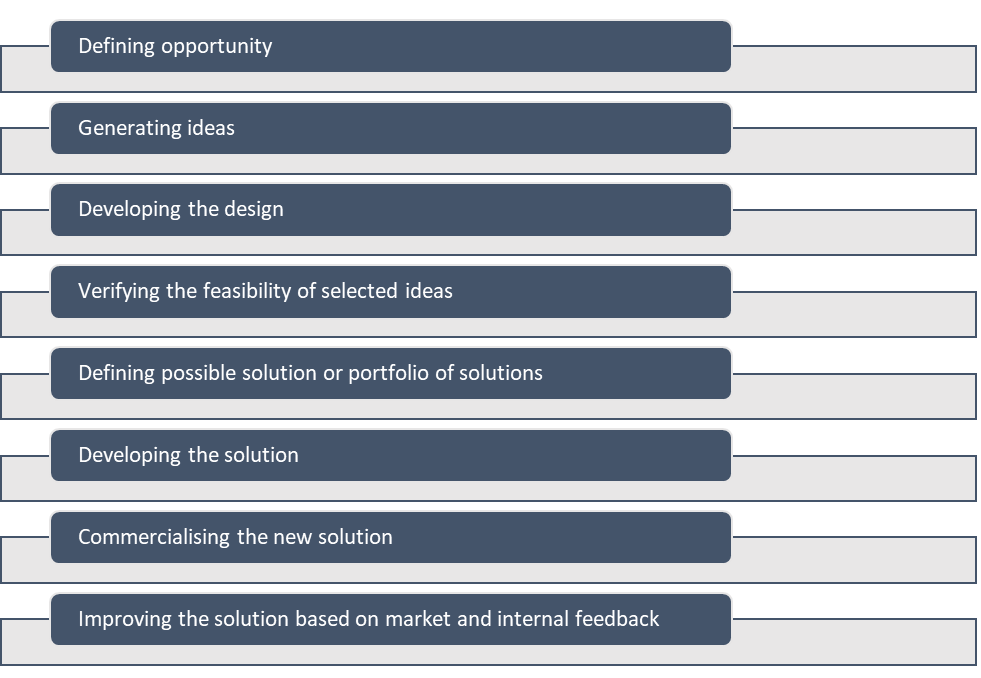 Defining opportunity

Generating ideas

Developing the design

Verifying the feasibility of selected ideas

Defining possible solution or portfolio of solutions

Developing the solution

Commercialising the new solution

Improving the solution based on market and internal feedback